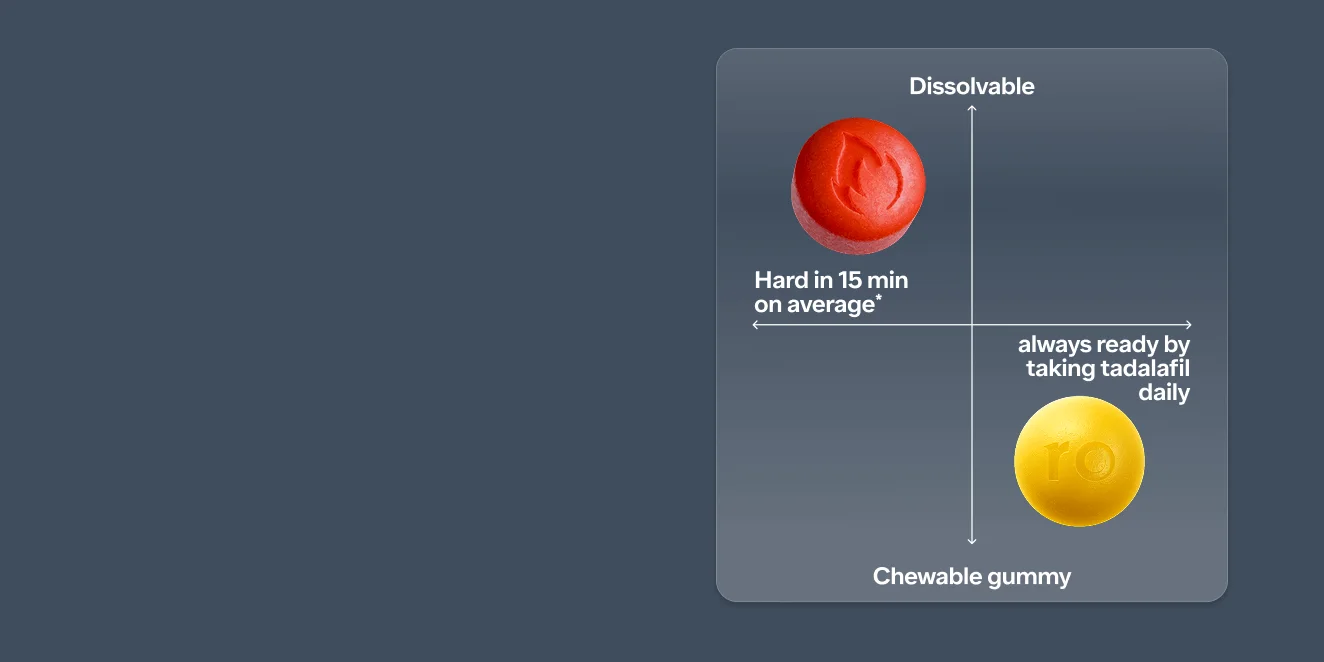 Dissolvable

Hard in 15 min on average*

always ready by taking tadalafil daily

ro

Chewable gummy